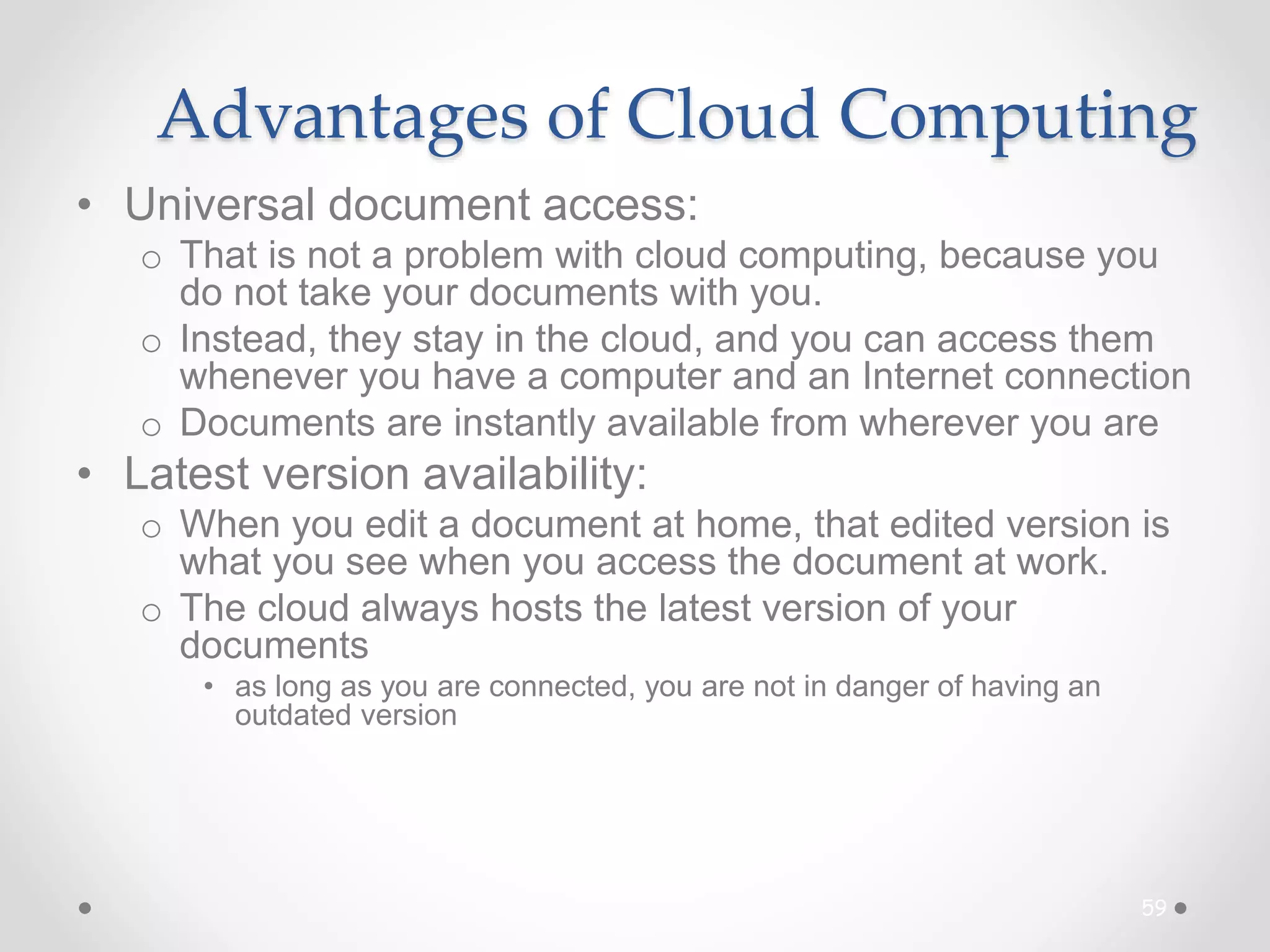 Advantages of Cloud Computing

• Universal document access:
  o That is not a problem with cloud computing, because you do not take your documents with you.
  o Instead, they stay in the cloud, and you can access them whenever you have a computer and an Internet connection
  o Documents are instantly available from wherever you are
• Latest version availability:
  o When you edit a document at home, that edited version is what you see when you access the document at work.
  o The cloud always hosts the latest version of your documents
    • as long as you are connected, you are not in danger of having an outdated version

59